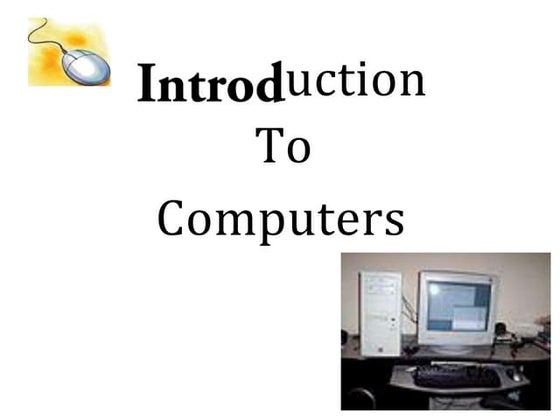 Introduction
To
Computers